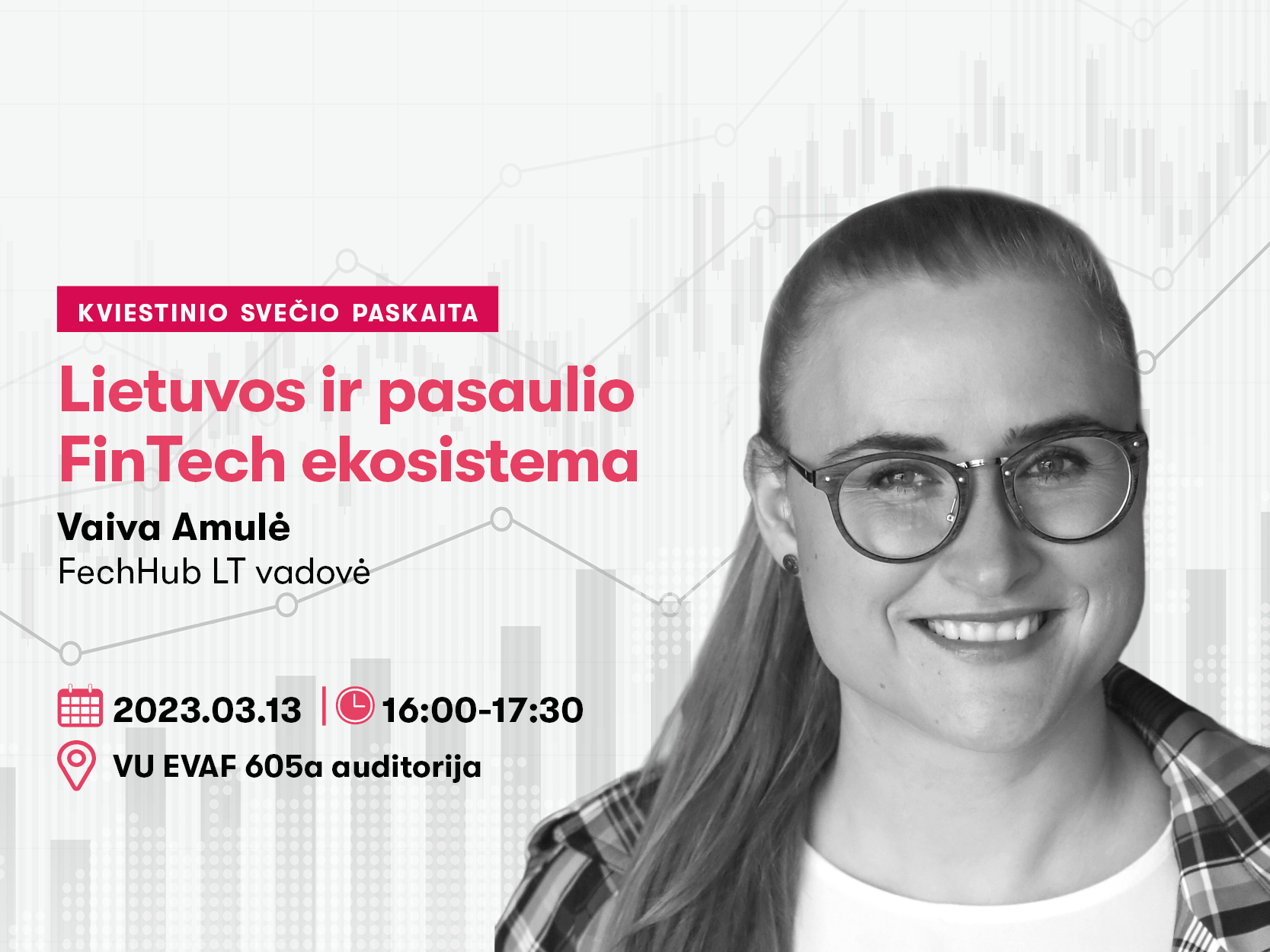 KVIESTINIO SVEČIO PASKAITA

Lietuvos ir pasaulio FinTech ekosistema

Vaiva Amulė
FechHub LT vadovė

2023.03.13 | 16:00-17:30

VU EVAF 605a auditorija